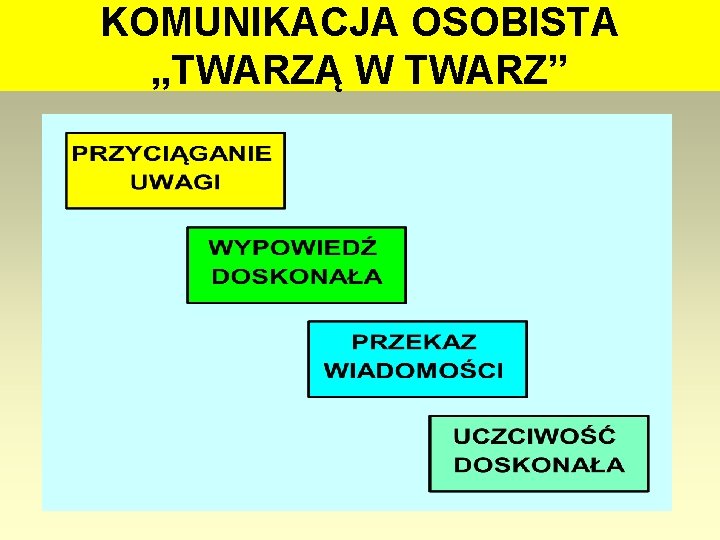 KOMUNIKACJA OSOBISTA „TWARZĄ W TWARZ”

PRZYCIĄGANIE UWAGI

WYPOWIEDŹ DOSKONAŁA

PRZEKAZ WIADOMOŚCI

UCZCIWOŚĆ DOSKONAŁA